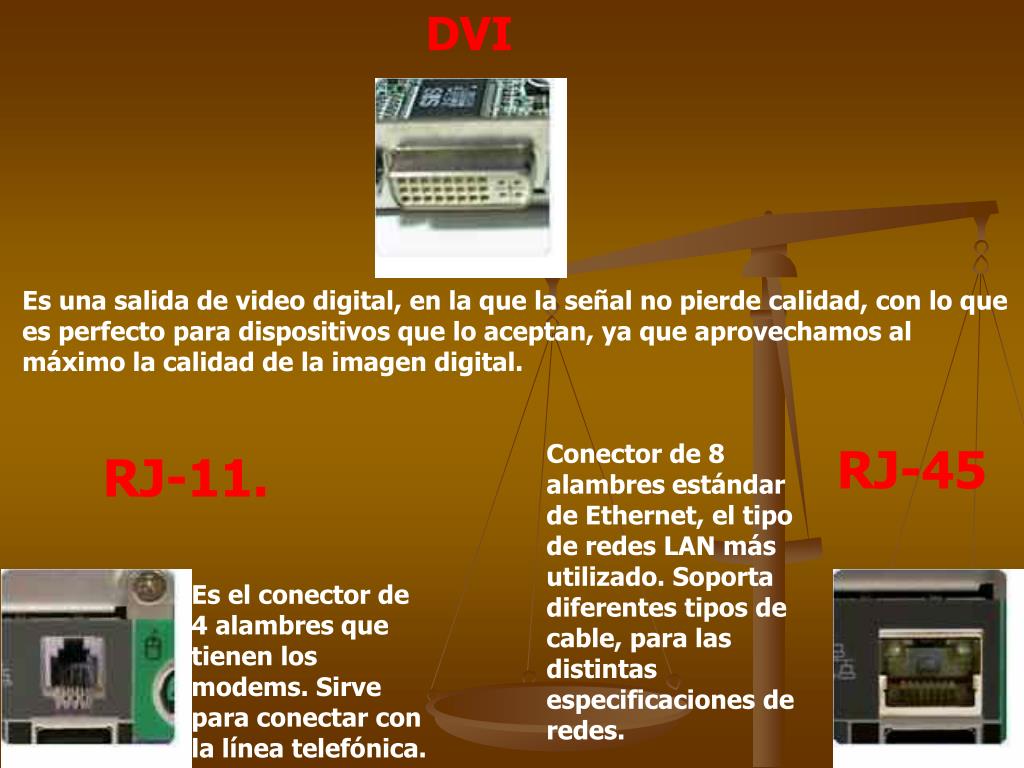 DVI

Es una salida de video digital, en la que la señal no pierde calidad, con lo que es perfecto para dispositivos que lo aceptan, ya que aprovechamos al máximo la calidad de la imagen digital.

RJ-11.

Es el conector de 4 alambres que tienen los modems. Sirve para conectar con la línea telefónica.

Conector de 8 alambres estándar de Ethernet, el tipo de redes LAN más utilizado. Soporta diferentes tipos de cable, para las distintas especificaciones de redes.

RJ-45